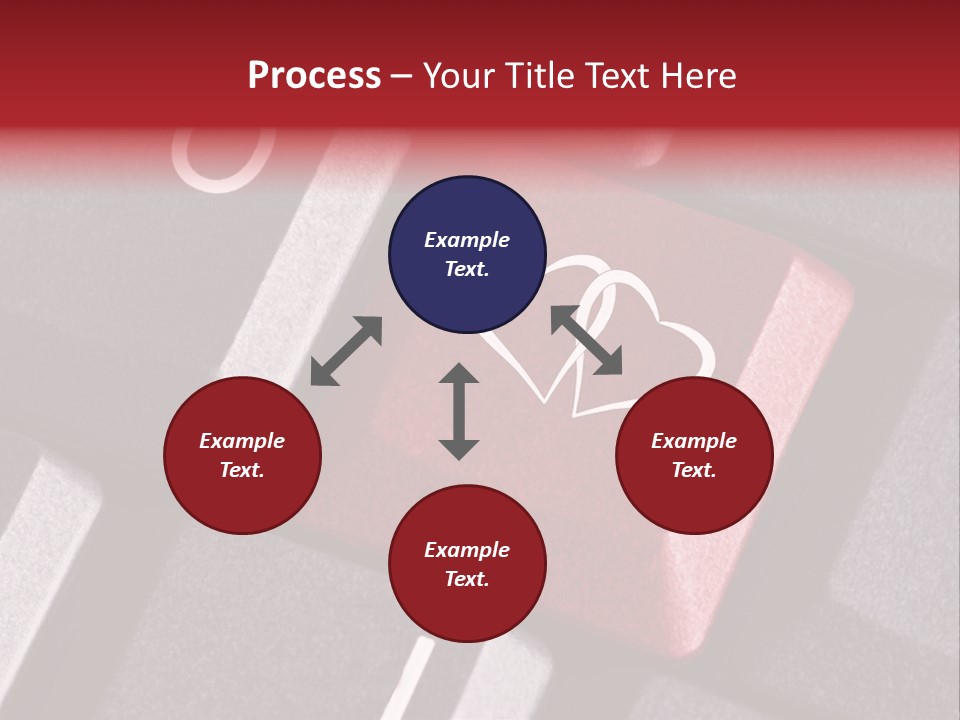 Process – Your Title Text Here

Example Text.

Example Text.

Example Text.

Example Text.